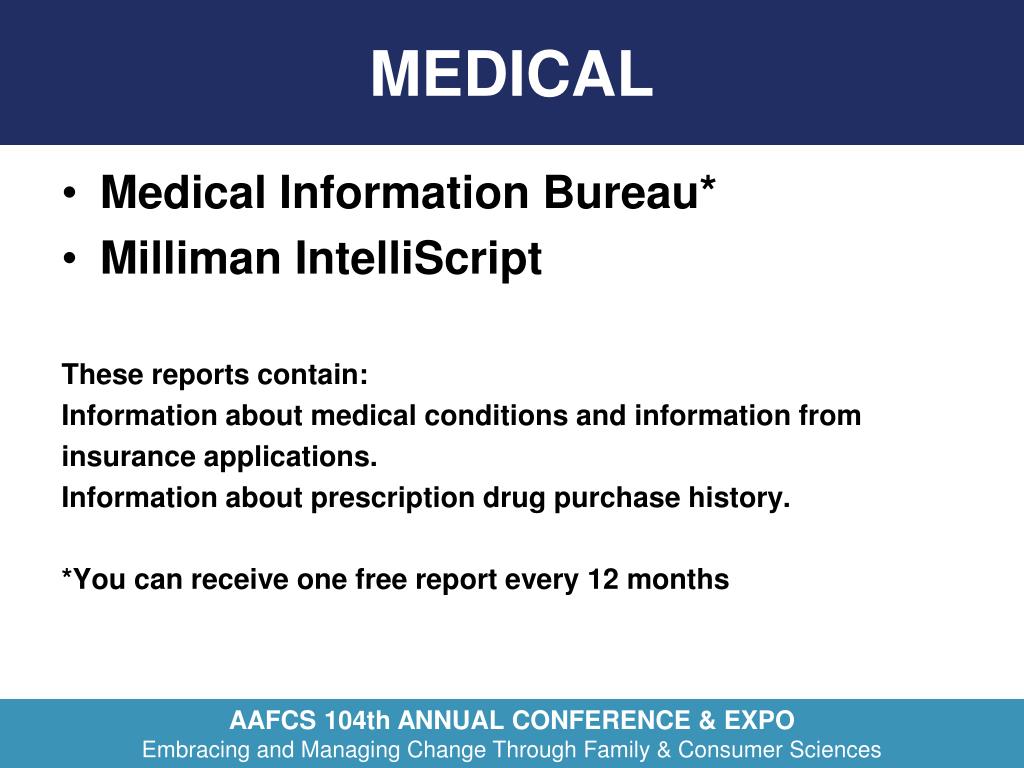 MEDICAL

• Medical Information Bureau*
• Milliman IntelliScript

These reports contain:
Information about medical conditions and information from insurance applications.
Information about prescription drug purchase history.

*You can receive one free report every 12 months

AAFCS 104th ANNUAL CONFERENCE & EXPO
Embracing and Managing Change Through Family & Consumer Sciences